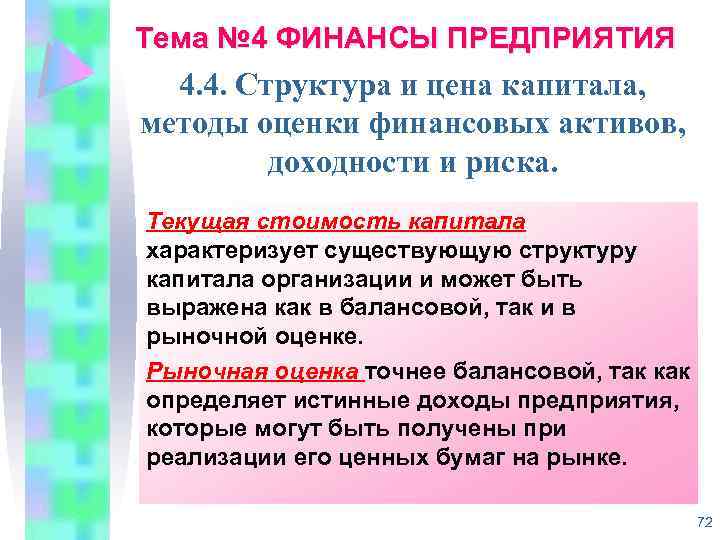 Тема №4 ФИНАНСЫ ПРЕДПРИЯТИЯ

4.4. Структура и цена капитала, методы оценки финансовых активов, доходности и риска.

Текущая стоимость капитала характеризует существующую структуру капитала организации и может быть выражена как в балансовой, так и в рыночной оценке.

Рыночная оценка точнее балансовой, так как определяет истинные доходы предприятия, которые могут быть получены при реализации его ценных бумаг на рынке.

72